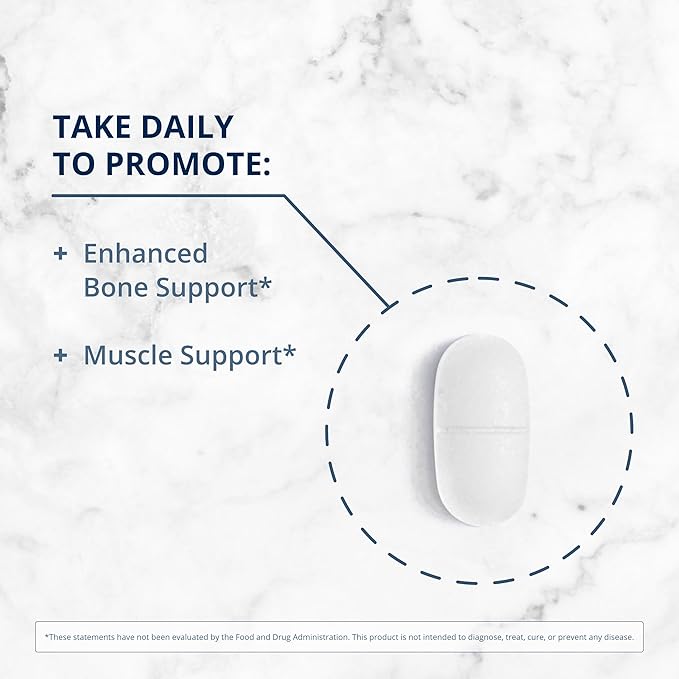 TAKE DAILY
TO PROMOTE:

+ Enhanced Bone Support*

+ Muscle Support*

*These statements have not been evaluated by the Food and Drug Administration. This product is not intended to diagnose, treat, cure, or prevent any disease.